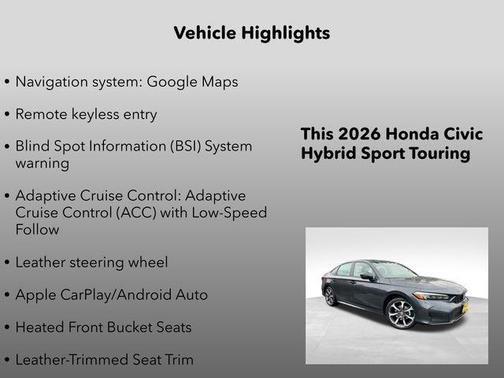 Vehicle Highlights

• Navigation system: Google Maps

• Remote keyless entry

• Blind Spot Information (BSI) System warning

• Adaptive Cruise Control: Adaptive Cruise Control (ACC) with Low-Speed Follow

• Leather steering wheel

• Apple CarPlay/Android Auto

• Heated Front Bucket Seats

• Leather-Trimmed Seat Trim

This 2026 Honda Civic Hybrid Sport Touring